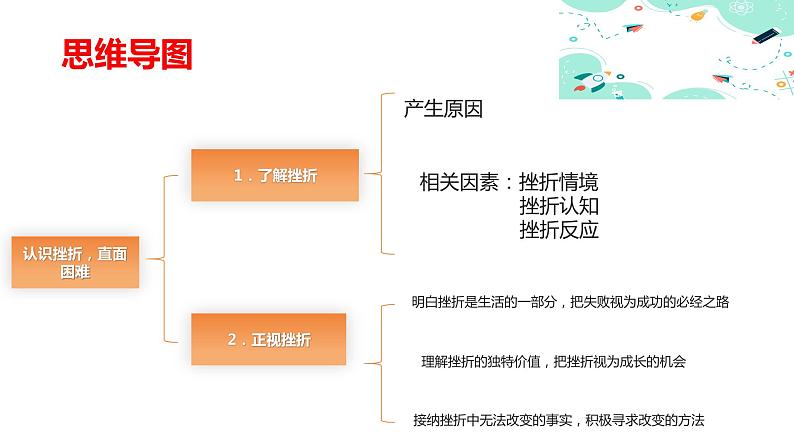 思维导图

认识挫折，直面困难

1．了解挫折

产生原因

相关因素：挫折情境
挫折认知
挫折反应

2．正视挫折

明白挫折是生活的一部分，把失败视为成功的必经之路

理解挫折的独特价值，把挫折视为成长的机会

接纳挫折中无法改变的事实，积极寻求改变的方法